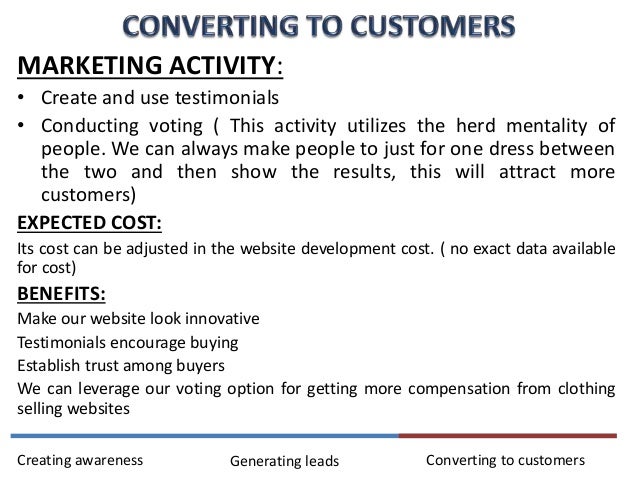 CONVERTING TO CUSTOMERS

MARKETING ACTIVITY:

• Create and use testimonials

• Conducting voting ( This activity utilizes the herd mentality of people. We can always make people to just for one dress between the two and then show the results, this will attract more customers)

EXPECTED COST:

Its cost can be adjusted in the website development cost. ( no exact data available for cost)

BENEFITS:

Make our website look innovative

Testimonials encourage buying

Establish trust among buyers

We can leverage our voting option for getting more compensation from clothing selling websites

Creating awareness

Generating leads

Converting to customers